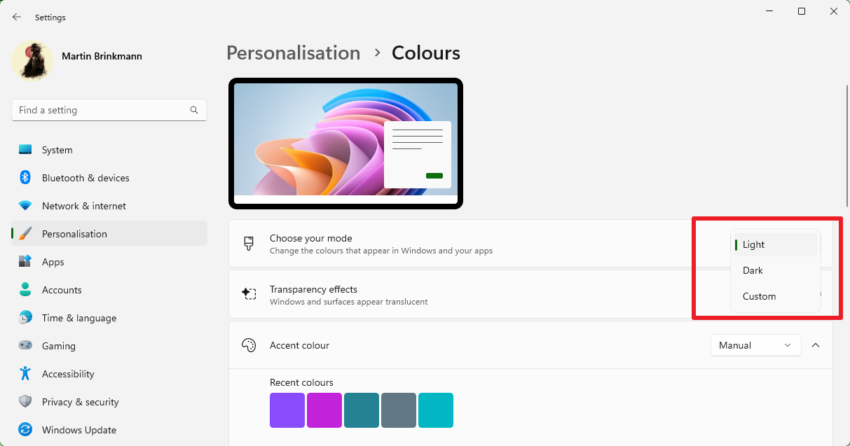 Settings

Martin Brinkmann

Find a setting

System
Bluetooth & devices
Network & internet
Personalisation
Apps
Accounts
Time & language
Gaming
Accessibility
Privacy & security
Windows Update

Personalisation > Colours

Choose your mode
Change the colours that appear in Windows and your apps

Light
Dark
Custom

Transparency effects
Windows and surfaces appear translucent

Accent colour
Manual

Recent colours